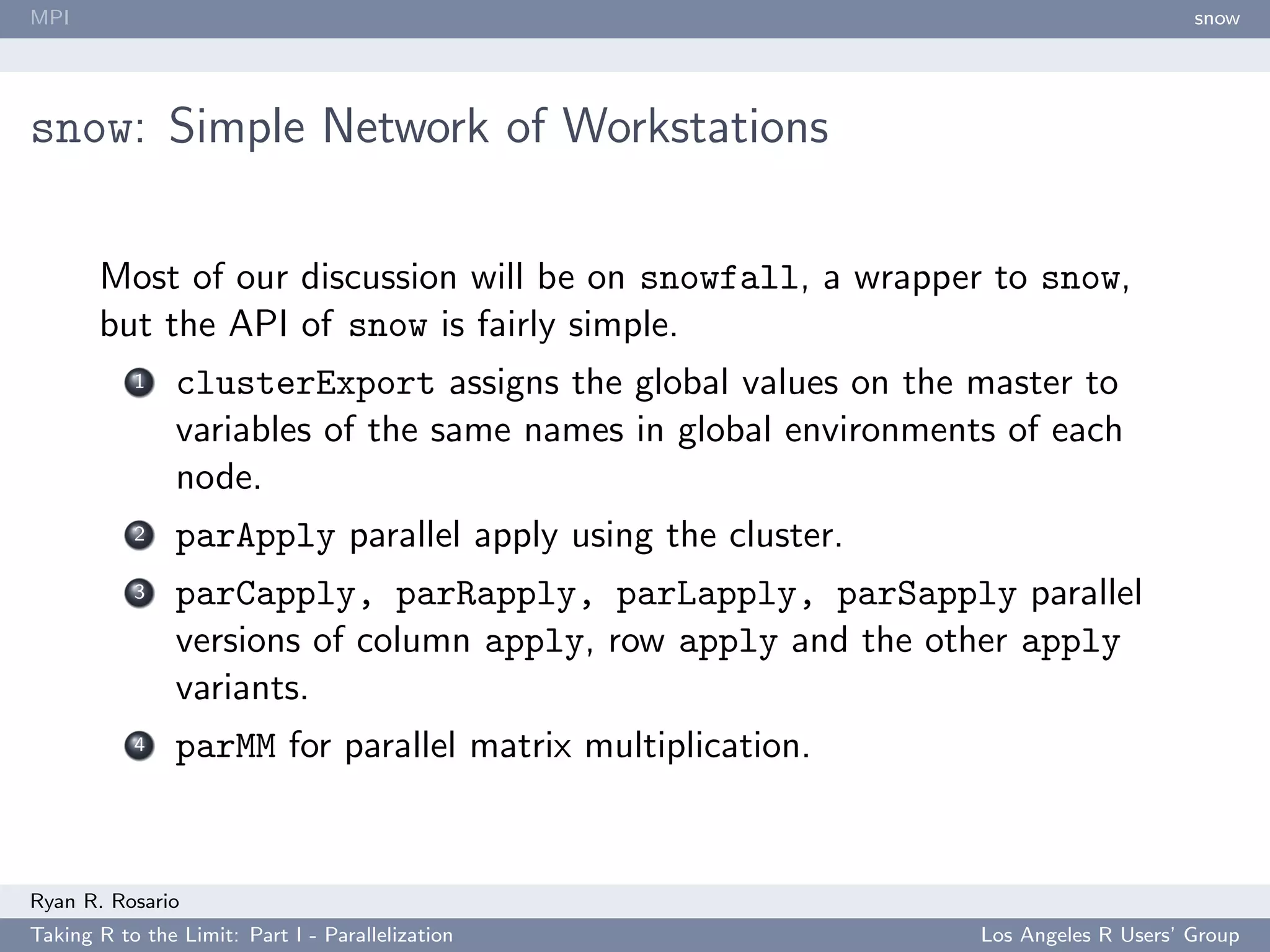 MPI

snow

snow: Simple Network of Workstations

Most of our discussion will be on snowfall, a wrapper to snow, but the API of snow is fairly simple.

1 clusterExport assigns the global values on the master to variables of the same names in global environments of each node.

2 parApply parallel apply using the cluster.

3 parCapply, parRapply, parLapply, parSapply parallel versions of column apply, row apply and the other apply variants.

4 parMM for parallel matrix multiplication.

Ryan R. Rosario

Taking R to the Limit: Part I - Parallelization

Los Angeles R Users' Group